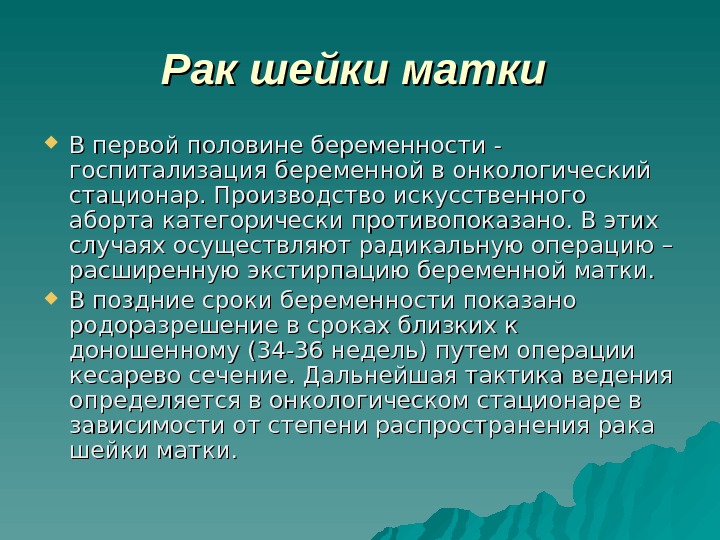 Рак шейки матки

В первой половине беременности - госпитализация беременной в онкологический стационар. Производство искусственного аборта категорически противопоказано. В этих случаях осуществляют радикальную операцию – расширенную экстирпацию беременной матки.

В поздние сроки беременности показано родоразрешение в сроках близких к доношенному (34-36 недель) путем операции кесарево сечение. Дальнейшая тактика ведения определяется в онкологическом стационаре в зависимости от степени распространения рака шейки матки.